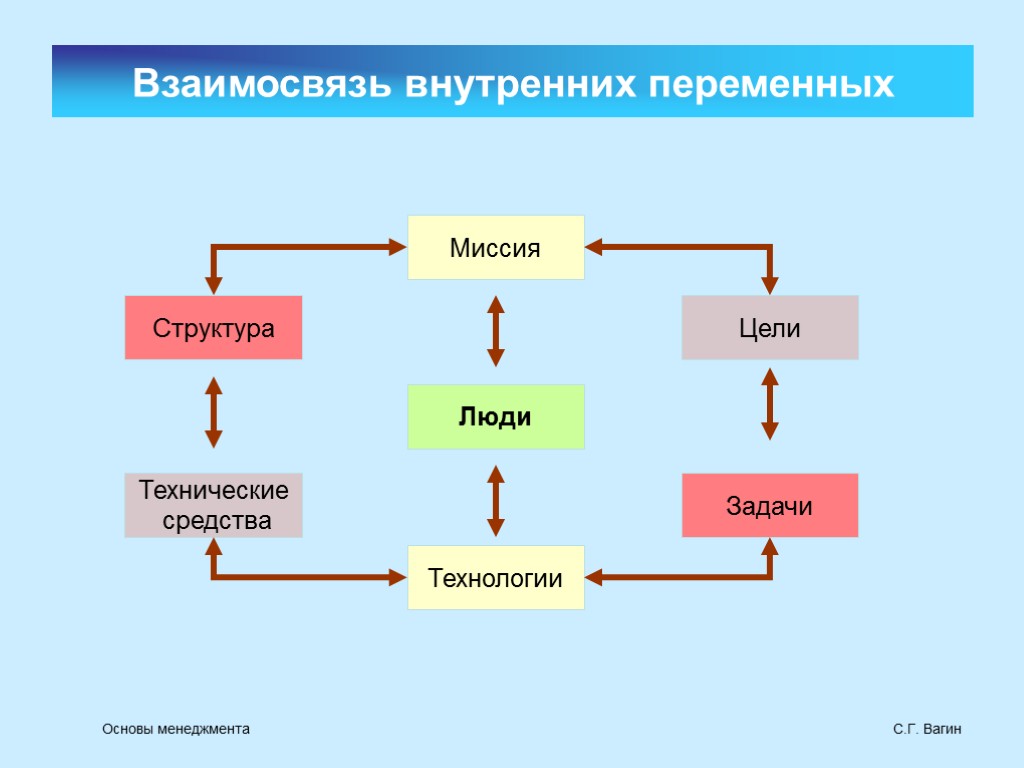 Взаимосвязь внутренних переменных

Миссия

Структура

Цели

Люди

Технические средства

Задачи

Технологии

Основы менеджмента

С.Г. Вагин